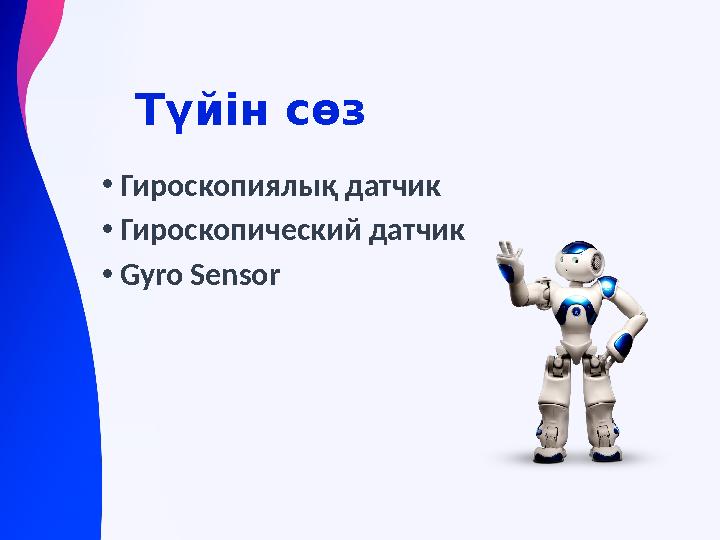 Түйін сөз

• Гироскопиялық датчик
• Гироскопический датчик
• Gyro Sensor